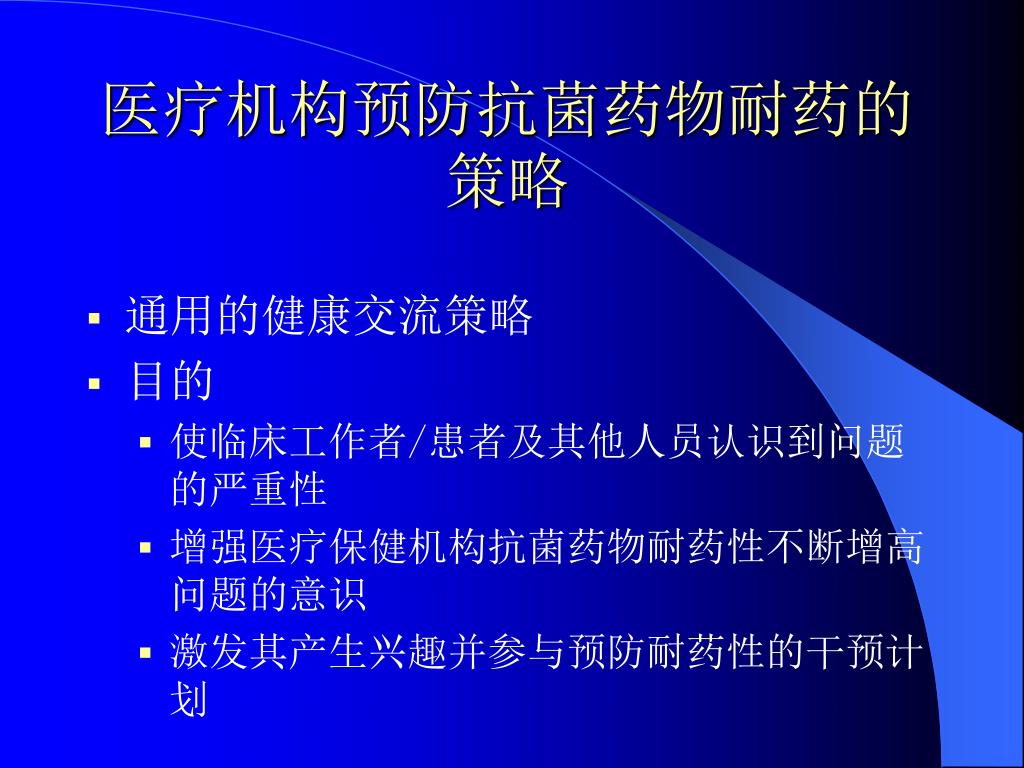 医疗机构预防抗菌药物耐药的策略

▪ 通用的健康交流策略
▪ 目的
▪ 使临床工作者/患者及其他人员认识到问题的严重性
▪ 增强医疗保健机构抗菌药物耐药性不断增高问题的意识
▪ 激发其产生兴趣并参与预防耐药性的干预计划